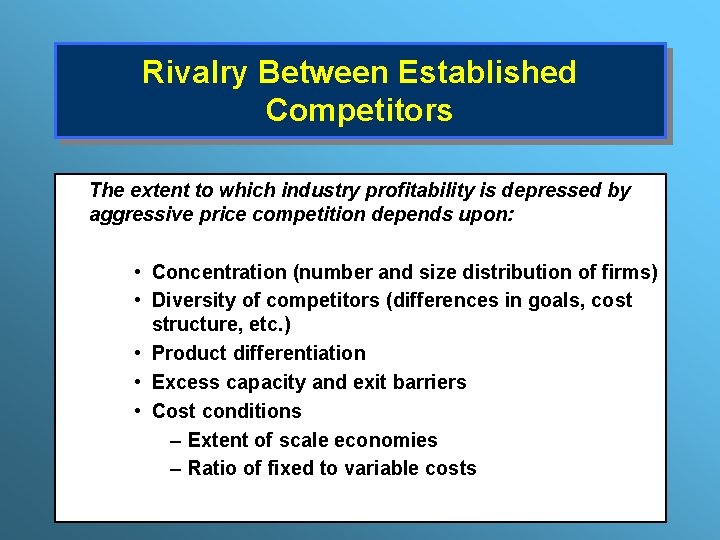 Rivalry Between Established Competitors

The extent to which industry profitability is depressed by aggressive price competition depends upon:

• Concentration (number and size distribution of firms)
• Diversity of competitors (differences in goals, cost structure, etc.)
• Product differentiation
• Excess capacity and exit barriers
• Cost conditions
– Extent of scale economies
– Ratio of fixed to variable costs